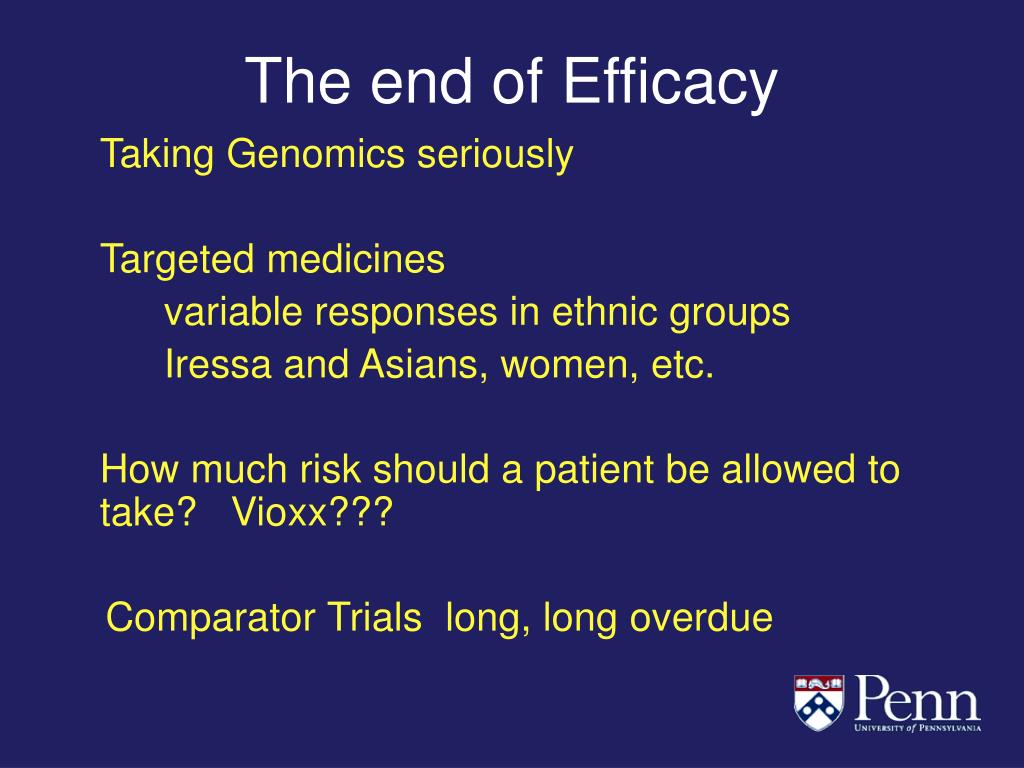 The end of Efficacy

Taking Genomics seriously

Targeted medicines
variable responses in ethnic groups
Iressa and Asians, women, etc.

How much risk should a patient be allowed to take? Vioxx???

Comparator Trials long, long overdue

Penn
UNIVERSITY of PENNSYLVANIA